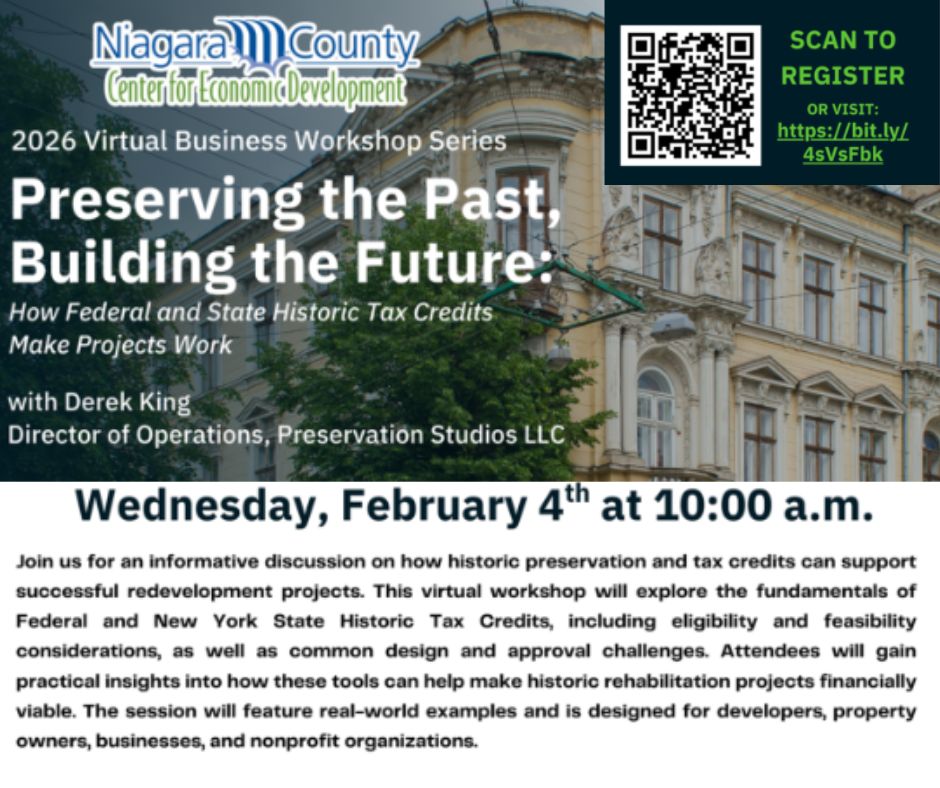 Niagara County
Center for Economic Development

SCAN TO REGISTER
OR VISIT:
https://bit.ly/4sVsFbk

2026 Virtual Business Workshop Series

Preserving the Past, Building the Future:

How Federal and State Historic Tax Credits Make Projects Work

with Derek King
Director of Operations, Preservation Studios LLC

Wednesday, February 4$^{th}$ at 10:00 a.m.

Join us for an informative discussion on how historic preservation and tax credits can support successful redevelopment projects. This virtual workshop will explore the fundamentals of Federal and New York State Historic Tax Credits, including eligibility and feasibility considerations, as well as common design and approval challenges. Attendees will gain practical insights into how these tools can help make historic rehabilitation projects financially viable. The session will feature real-world examples and is designed for developers, property owners, businesses, and nonprofit organizations.